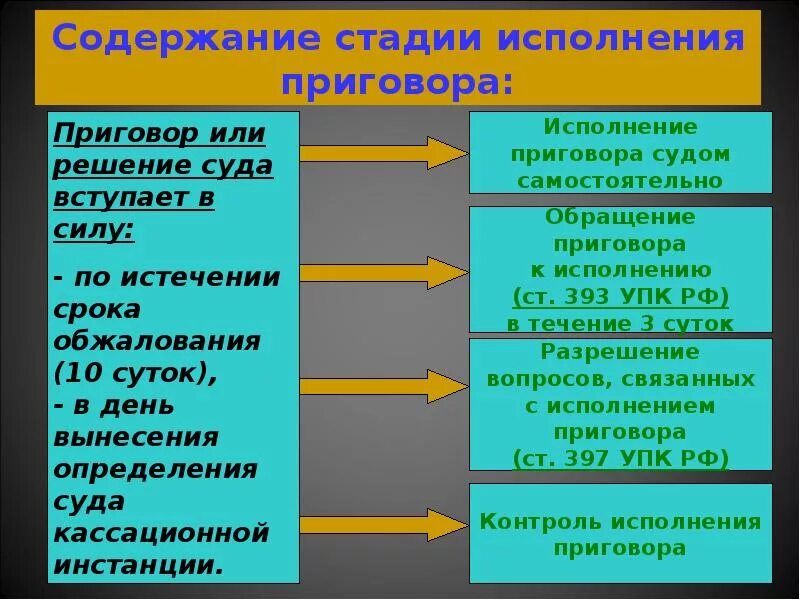 Содержание стадии исполнения приговора:

Приговор или решение суда вступает в силу:

- по истечении срока обжалования (10 суток),
- в день вынесения определения суда кассационной инстанции.

Исполнение приговора судом самостоятельно

Обращение приговора к исполнению (ст. 393 УПК РФ) в течение 3 суток

Разрешение вопросов, связанных с исполнением приговора (ст. 397 УПК РФ)

Контроль исполнения приговора